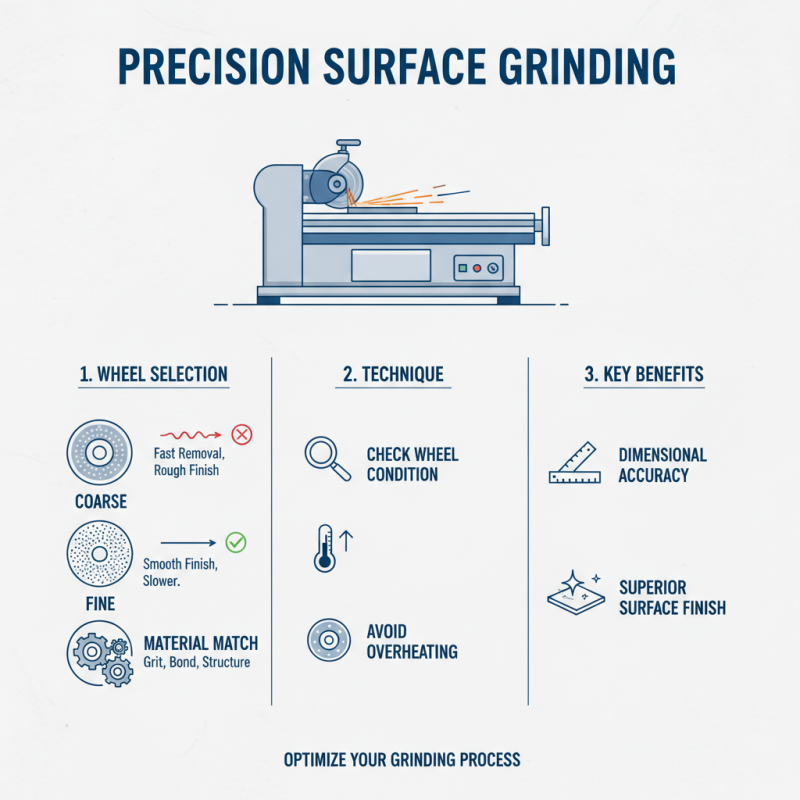 PRECISION SURFACE GRINDING

1. WHEEL SELECTION

Fast Removal, Rough Finish

COARSE

Smooth Finish, Slower.

FINE

MATERIAL MATCH
Grit, Bond, Structure

2. TECHNIQUE

CHECK WHEEL CONDITION

AVOID OVERHEATING

3. KEY BENEFITS

DIMENSIONAL ACCURACY

SUPERIOR SURFACE FINISH

OPTIMIZE YOUR GRINDING PROCESS